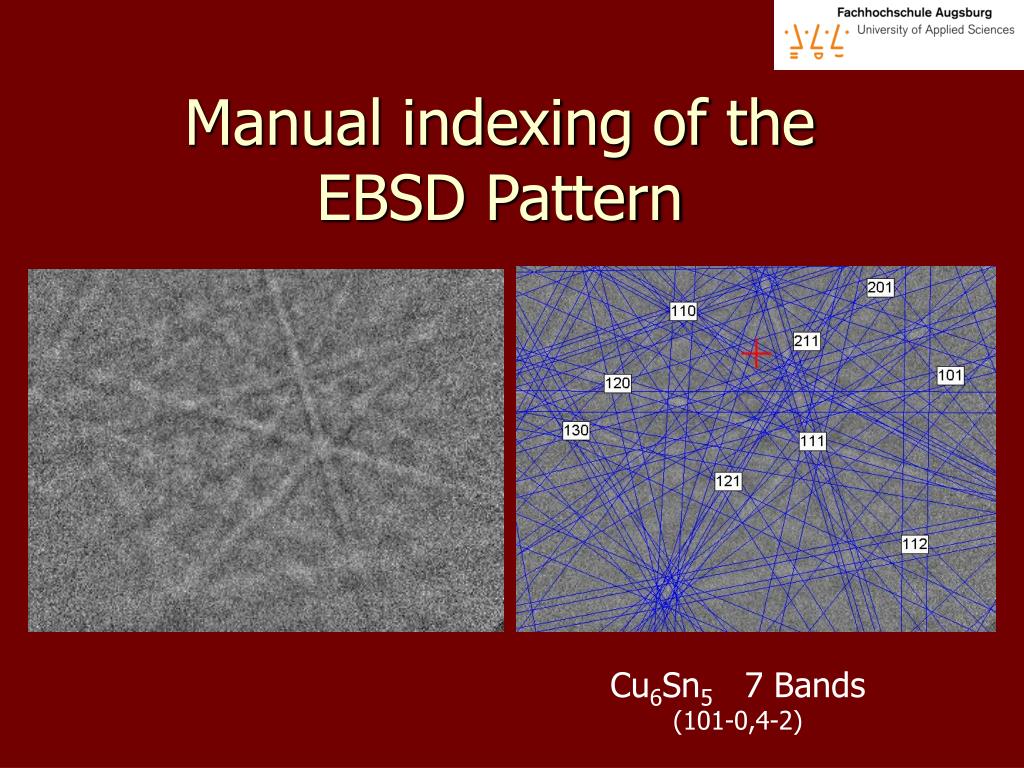 Fachhochschule Augsburg
University of Applied Sciences

Manual indexing of the EBSD Pattern

201
110
211
101
120
130
111
121
112

$Cu_6Sn_5$ 7 Bands
(101-0,4-2)